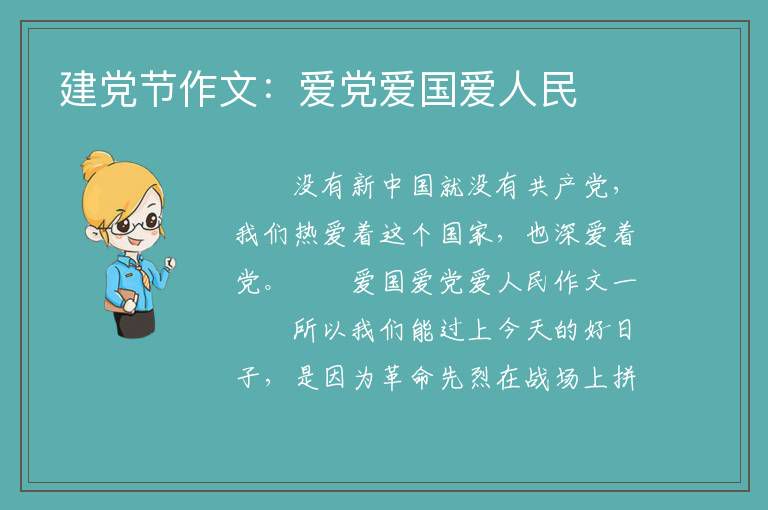 建党节作文：爱党爱国爱人民

没有新中国就没有共产党，我们热爱着这个国家，也深爱着党。　　爱国爱党爱人民作文一

所以我们能过上今天的好日子，是因为革命先烈在战场上拼